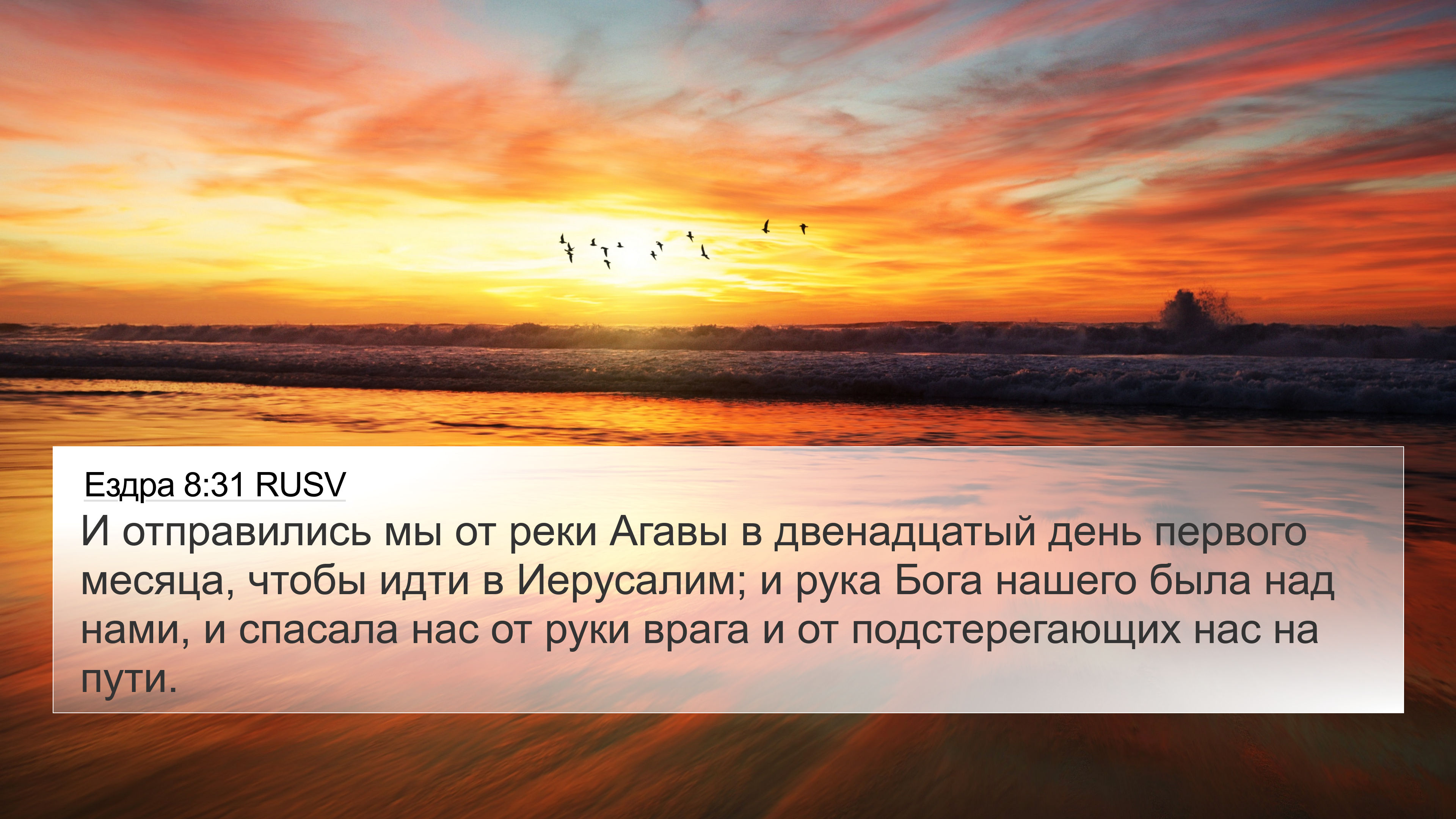 Ездра 8:31 RUSV
И отправились мы от реки Агавы в двенадцатый день первого месяца, чтобы идти в Иерусалим; и рука Бога нашего была над нами, и спасала нас от руки врага и от подстерегающих нас на пути.